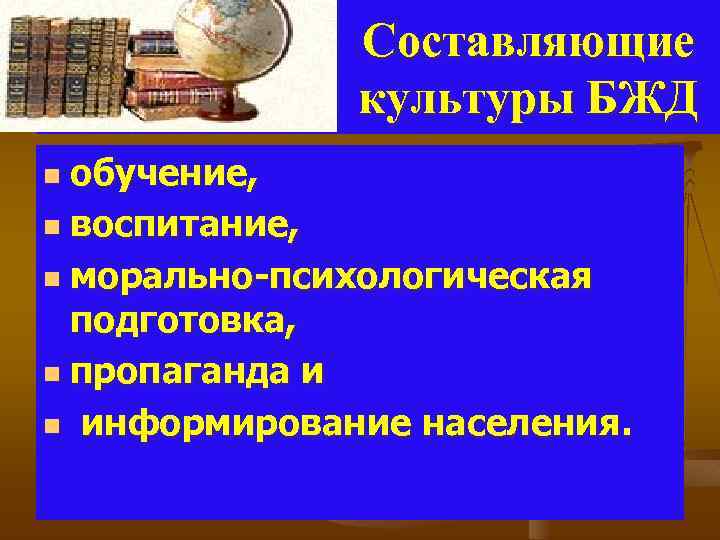 Составляющие культуры БЖД

- обучение,
- воспитание,
- морально-психологическая подготовка,
- пропаганда и
- информирование населения.